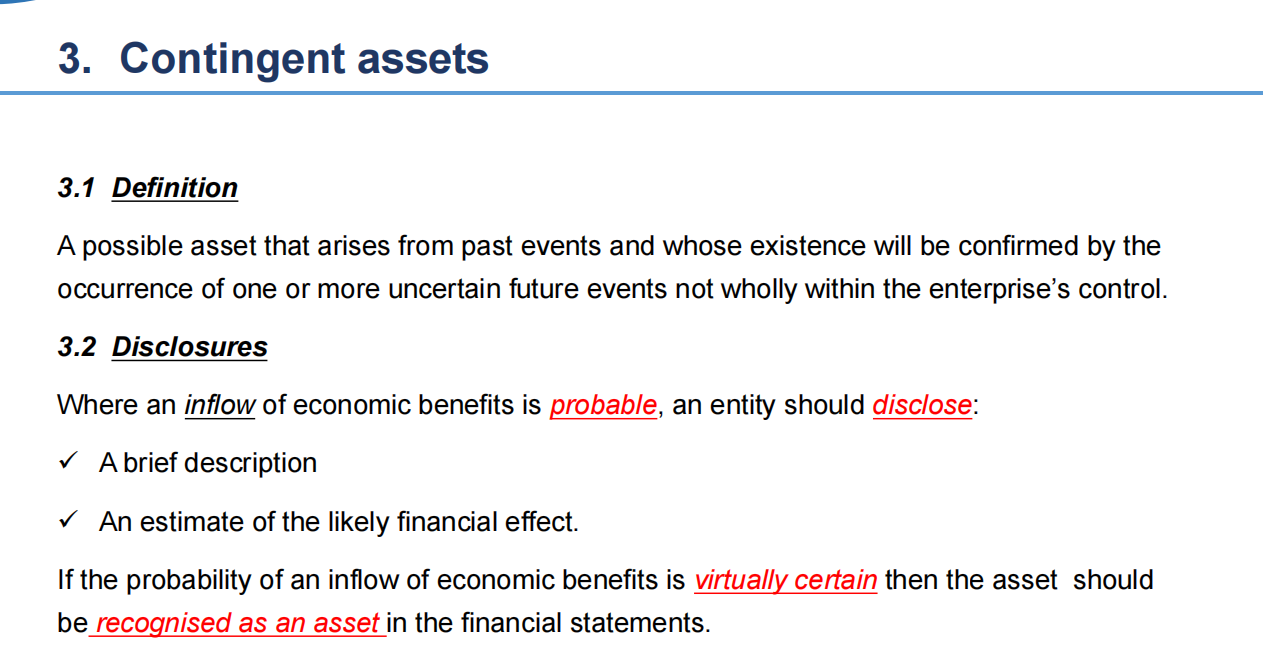 3. Contingent assets

3.1 Definition

A possible asset that arises from past events and whose existence will be confirmed by the occurrence of one or more uncertain future events not wholly within the enterprise's control.

3.2 Disclosures

Where an inflow of economic benefits is probable, an entity should disclose:

✓ A brief description

✓ An estimate of the likely financial effect.

If the probability of an inflow of economic benefits is virtually certain then the asset should be recognised as an asset in the financial statements.